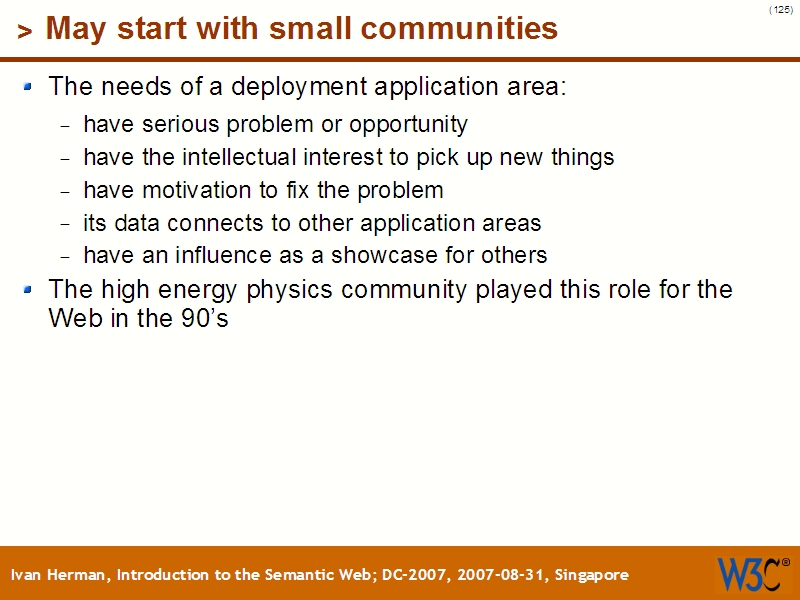 (125)

> May start with small communities

- The needs of a deployment application area:
  - have serious problem or opportunity
  - have the intellectual interest to pick up new things
  - have motivation to fix the problem
  - its data connects to other application areas
  - have an influence as a showcase for others
- The high energy physics community played this role for the Web in the 90's

Ivan Herman, Introduction to the Semantic Web; DC-2007, 2007-08-31, Singapore

W3C®